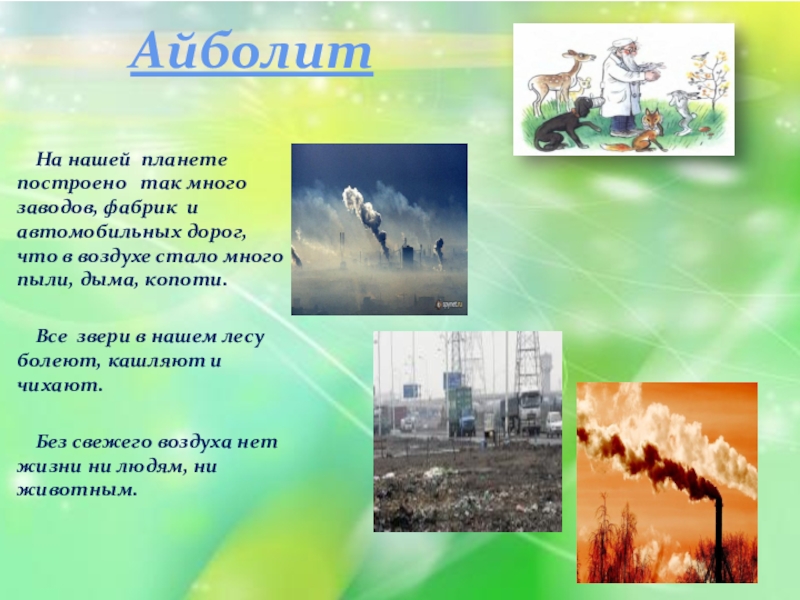 Айболит

На нашей планете построено так много заводов, фабрик и автомобильных дорог, что в воздухе стало много пыли, дыма, копоти.

Все звери в нашем лесу болеют, кашляют и чихают.

Без свежего воздуха нет жизни ни людям, ни животным.